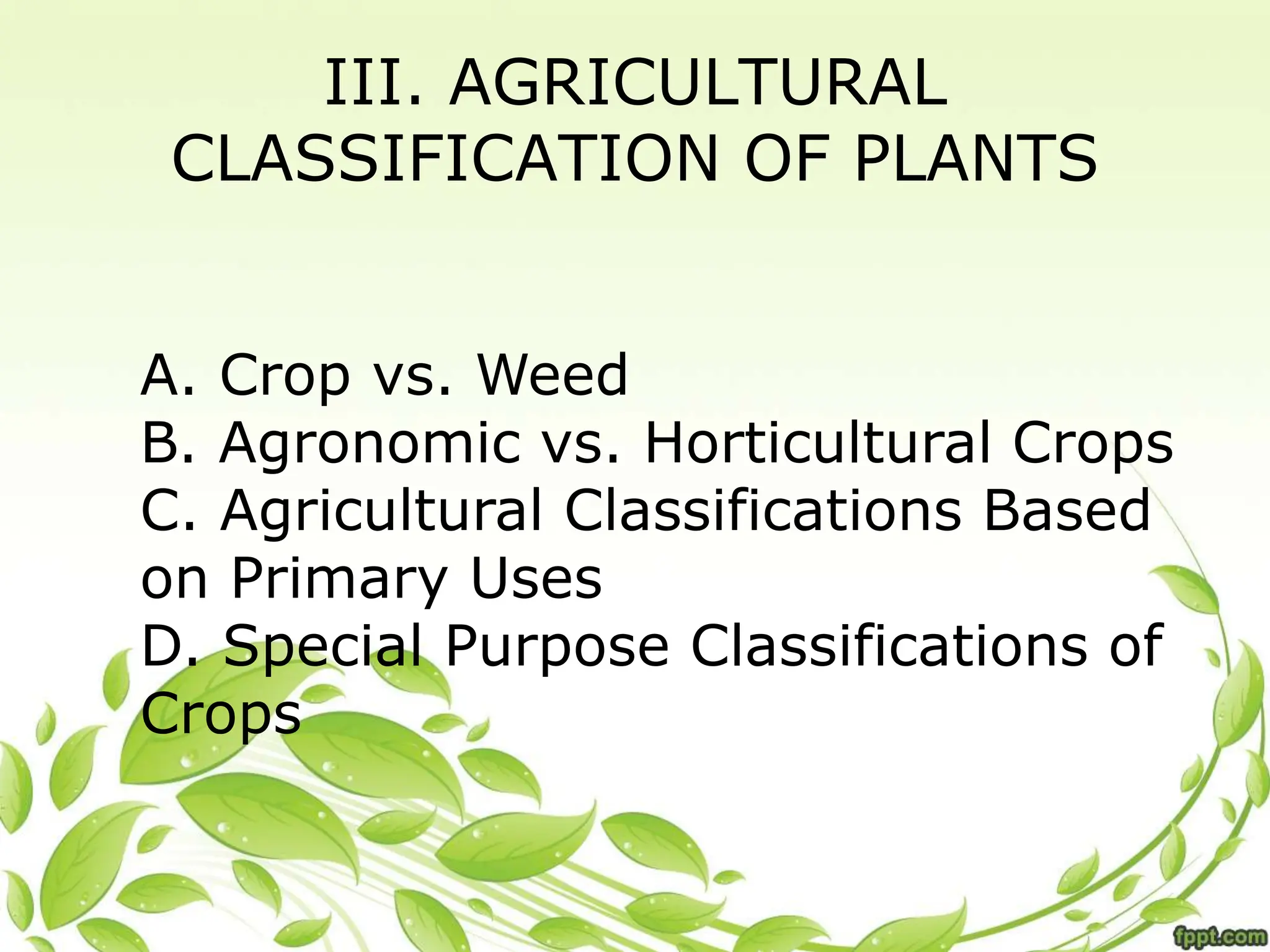 III. AGRICULTURAL CLASSIFICATION OF PLANTS

A. Crop vs. Weed
B. Agronomic vs. Horticultural Crops
C. Agricultural Classifications Based on Primary Uses
D. Special Purpose Classifications of Crops

fppt.com